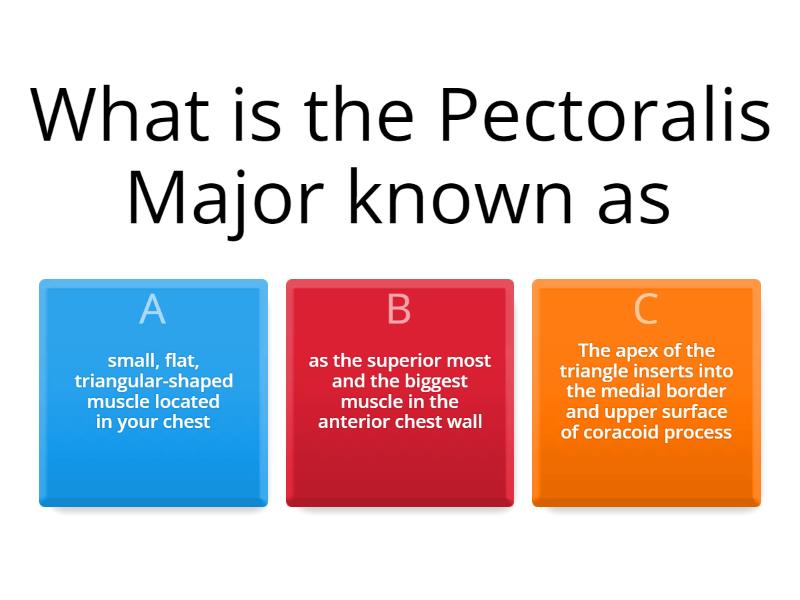 What is the Pectoralis Major known as

A

small, flat, triangular-shaped muscle located in your chest

B

as the superior most and the biggest muscle in the anterior chest wall

C

The apex of the triangle inserts into the medial border and upper surface of coracoid process